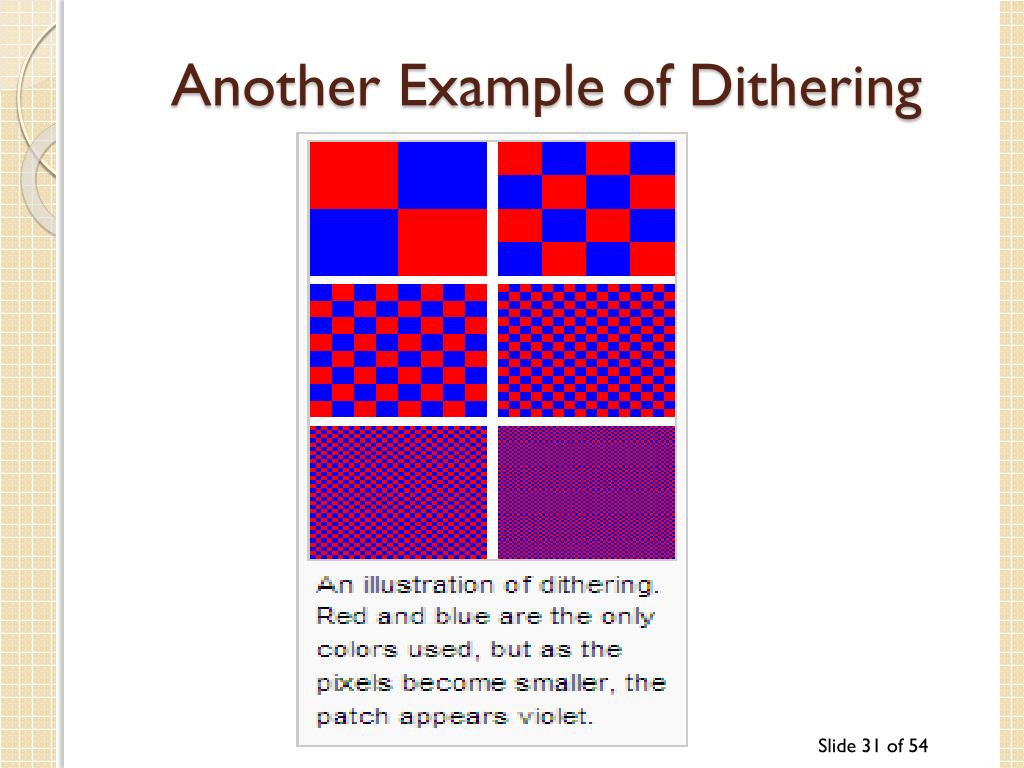 Another Example of Dithering

An illustration of dithering. Red and blue are the only colors used, but as the pixels become smaller, the patch appears violet.

Slide 31 of 54